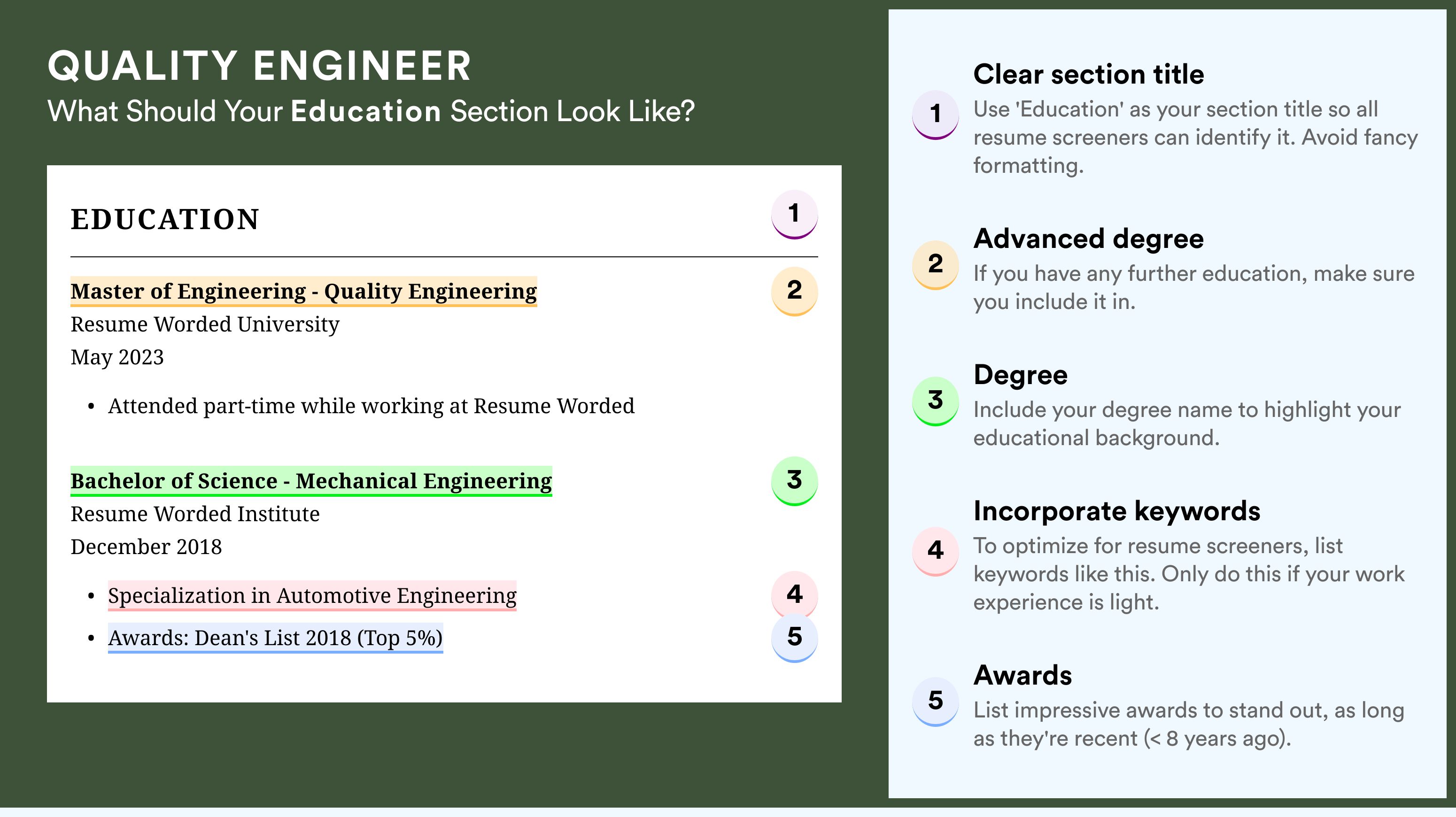 QUALITY ENGINEER
What Should Your Education Section Look Like?

EDUCATION 1

Master of Engineering - Quality Engineering 2
Resume Worded University
May 2023

• Attended part-time while working at Resume Worded

Bachelor of Science - Mechanical Engineering 3
Resume Worded Institute
December 2018

• Specialization in Automotive Engineering 4
• Awards: Dean's List 2018 (Top 5%) 5

1 Clear section title
Use 'Education' as your section title so all resume screeners can identify it. Avoid fancy formatting.

2 Advanced degree
If you have any further education, make sure you include it in.

3 Degree
Include your degree name to highlight your educational background.

4 Incorporate keywords
To optimize for resume screeners, list keywords like this. Only do this if your work experience is light.

5 Awards
List impressive awards to stand out, as long as they're recent (< 8 years ago).